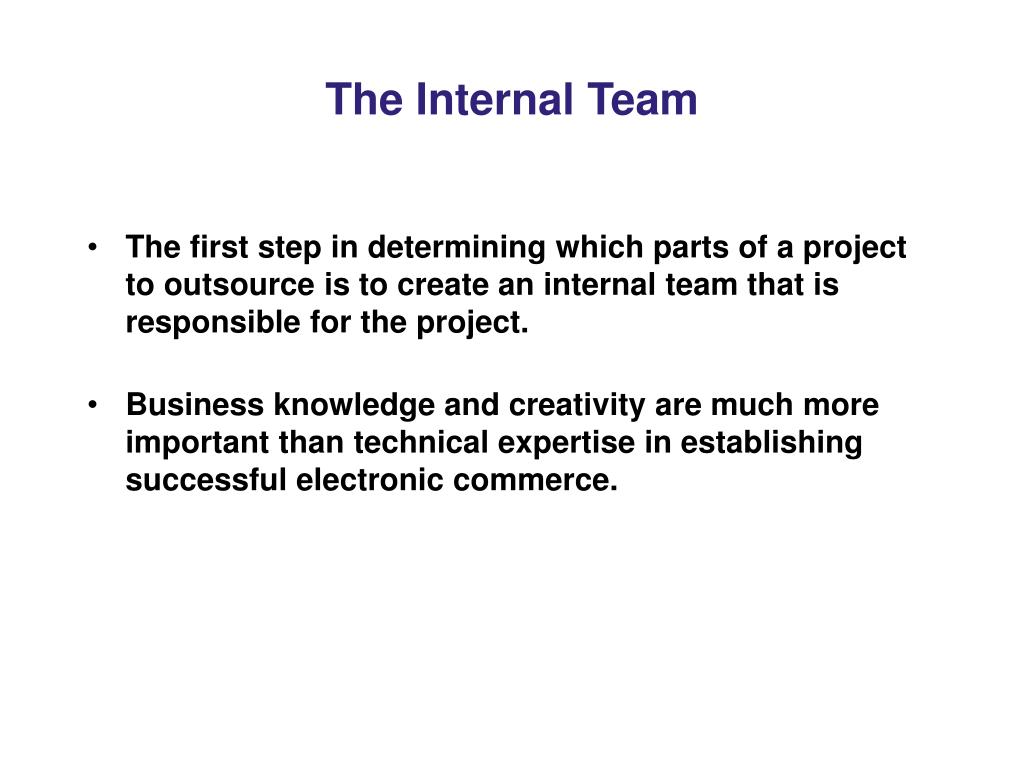 The Internal Team

• The first step in determining which parts of a project to outsource is to create an internal team that is responsible for the project.

• Business knowledge and creativity are much more important than technical expertise in establishing successful electronic commerce.